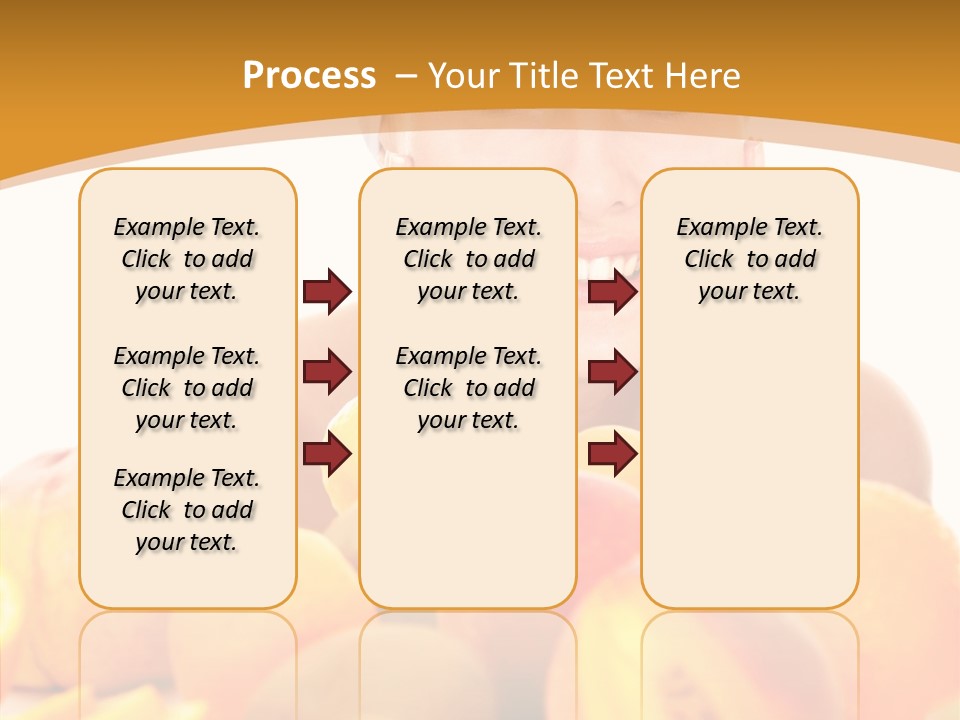 Process – Your Title Text Here

Example Text. Click to add your text.

Example Text. Click to add your text.

Example Text. Click to add your text.

Example Text. Click to add your text.

Example Text. Click to add your text.

Example Text. Click to add your text.